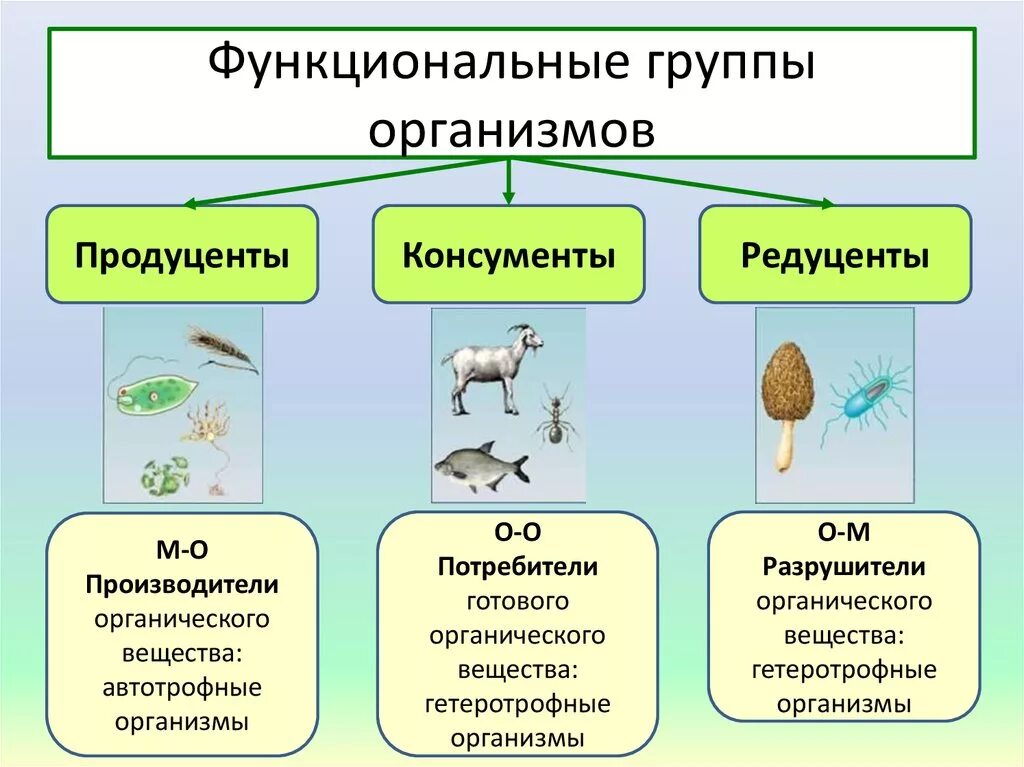 Функциональные группы организмов

Продуценты

Консументы

Редуценты

М-О
Производители органического вещества: автотрофные организмы

О-О
Потребители готового органического вещества: гетеротрофные организмы

О-М
Разрушители органического вещества: гетеротрофные организмы